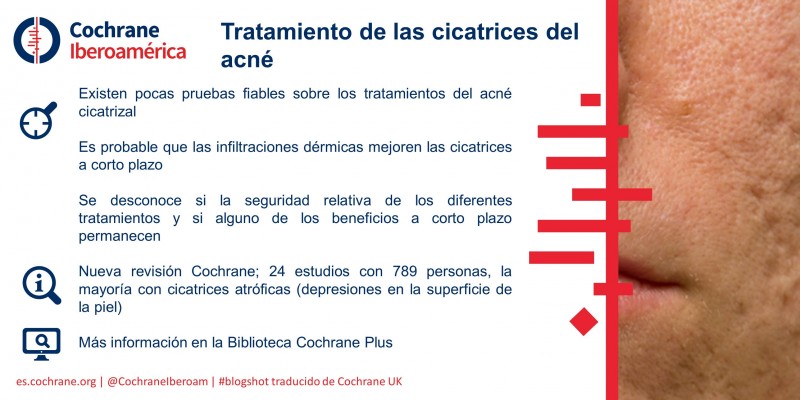 Cochrane
Iberoamérica

Tratamiento de las cicatrices del acné

Existen pocas pruebas fiables sobre los tratamientos del acné cicatrizal

Es probable que las infiltraciones dérmicas mejoren las cicatrices a corto plazo

Se desconoce si la seguridad relativa de los diferentes tratamientos y si alguno de los beneficios a corto plazo permanecen

Nueva revisión Cochrane; 24 estudios con 789 personas, la mayoría con cicatrices atróficas (depresiones en la superficie de la piel)

Más información en la Biblioteca Cochrane Plus

es.cochrane.org | @CochraneIberoam | #blogshot traducido de Cochrane UK